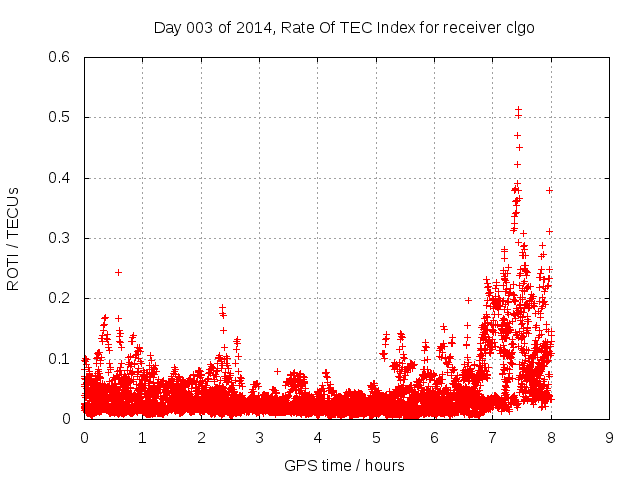 Day 003 of 2014, Rate Of TEC Index for receiver clgo

ROTI / TECUs

0.6
0.5
0.4
0.3
0.2
0.1
0

0 1 2 3 4 5 6 7 8 9

GPS time / hours